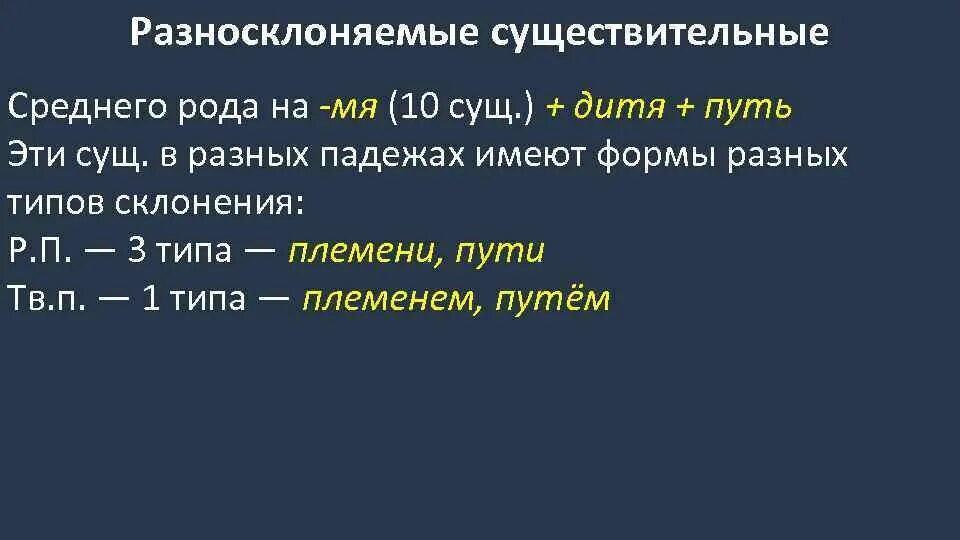 Разносклоняемые существительные

Среднего рода на -мя (10 сущ.) + дитя + путь
Эти сущ. в разных падежах имеют формы разных типов склонения:
Р.П. — 3 типа — племени, пути
Тв.п. — 1 типа — племенем, путём